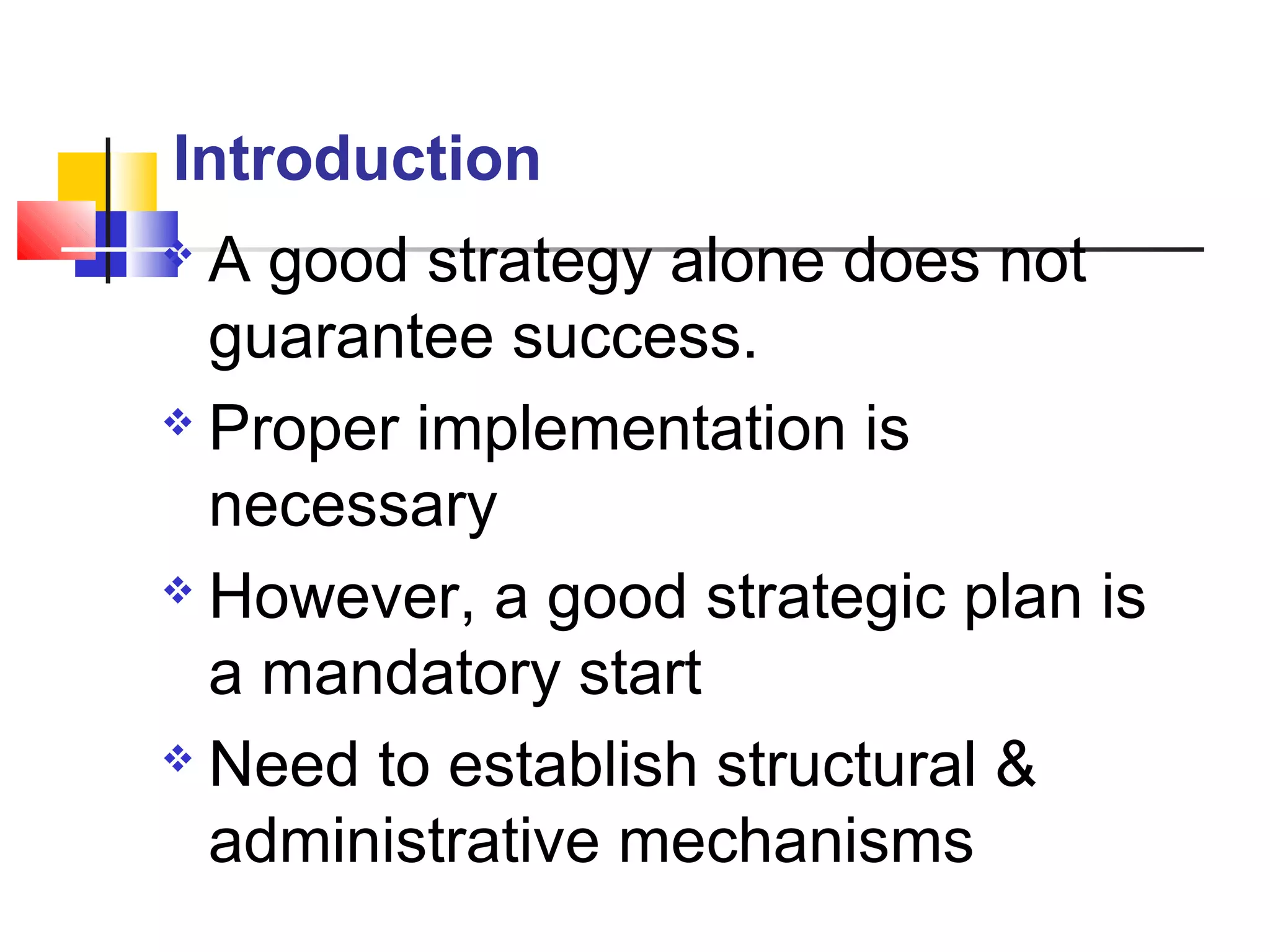 Introduction

❖ A good strategy alone does not guarantee success.

❖ Proper implementation is necessary

❖ However, a good strategic plan is a mandatory start

❖ Need to establish structural & administrative mechanisms